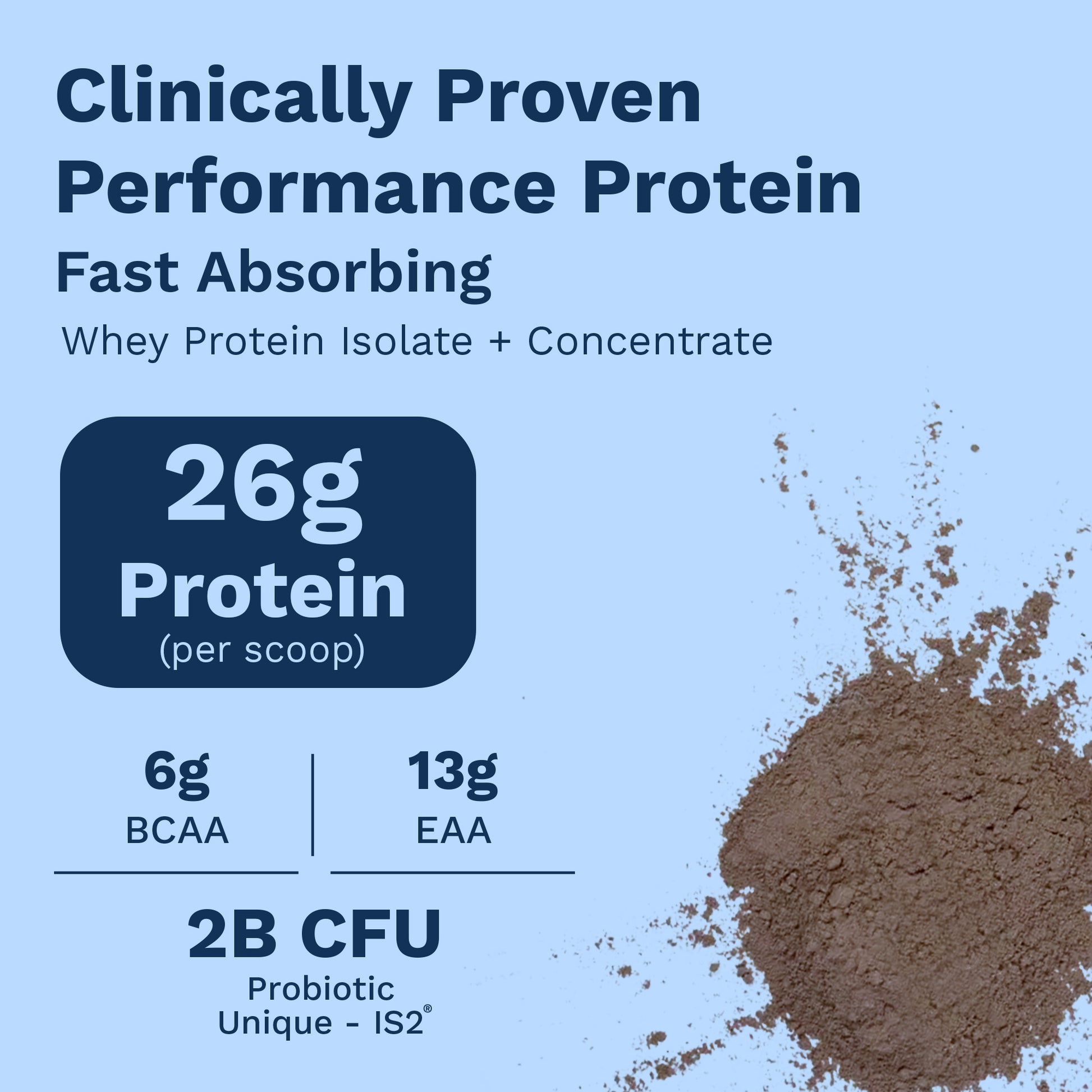 Clinically Proven Performance Protein

Fast Absorbing

Whey Protein Isolate + Concentrate

26g Protein (per scoop)

6g BCAA

13g EAA

2B CFU

Probiotic Unique - IS2®